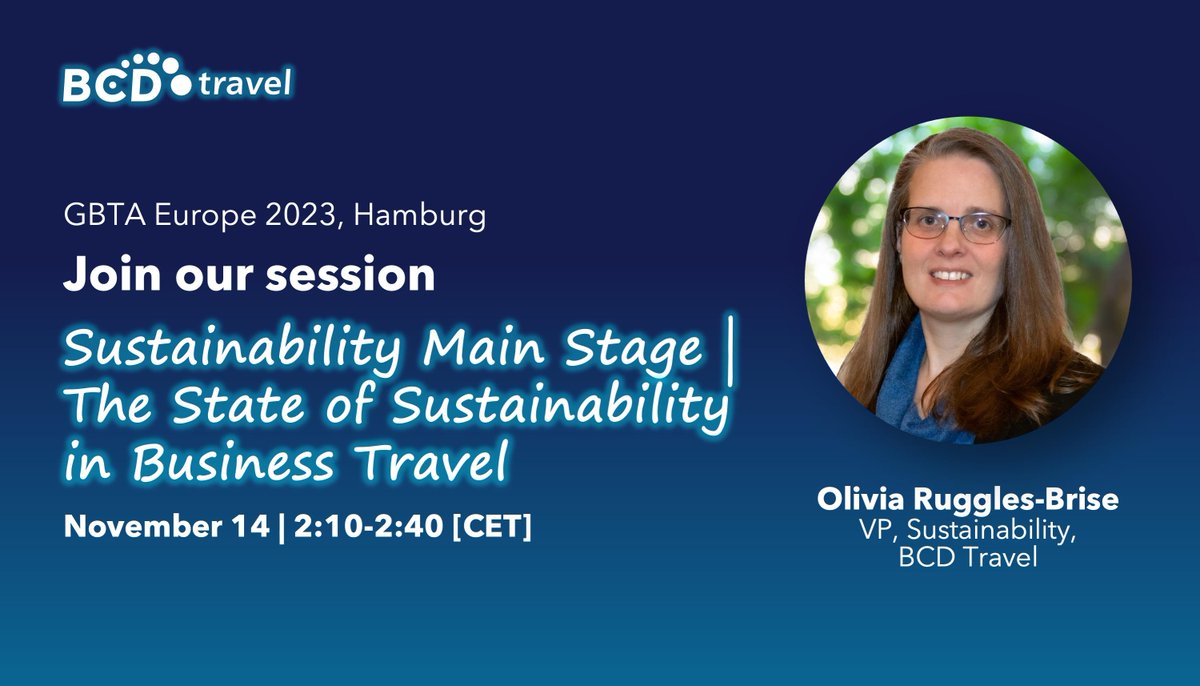 BCD travel

GBTA Europe 2023, Hamburg

Join our session

Sustainability Main Stage | The State of Sustainability in Business Travel

November 14 | 2:10-2:40 [CET]

Olivia Ruggles-Brise
VP, Sustainability,
BCD Travel